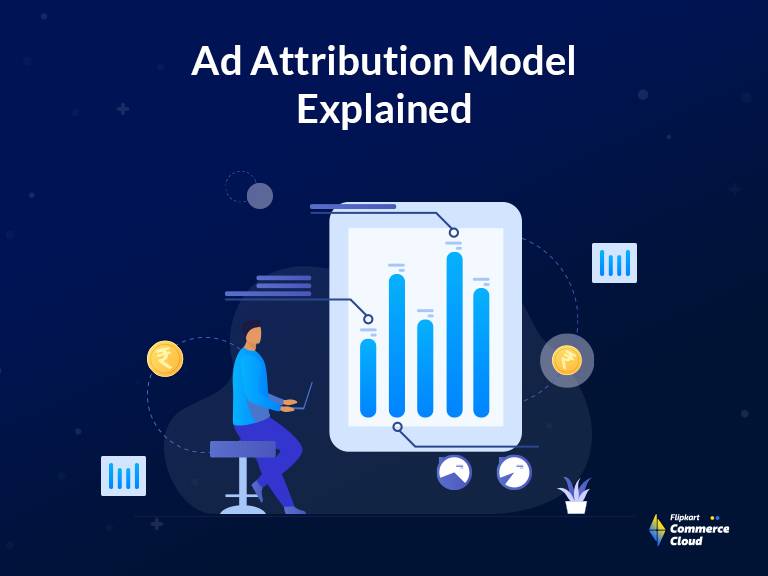 Ad Attribution Model
Explained

₹

₹

Flipkart
Commerce
Cloud